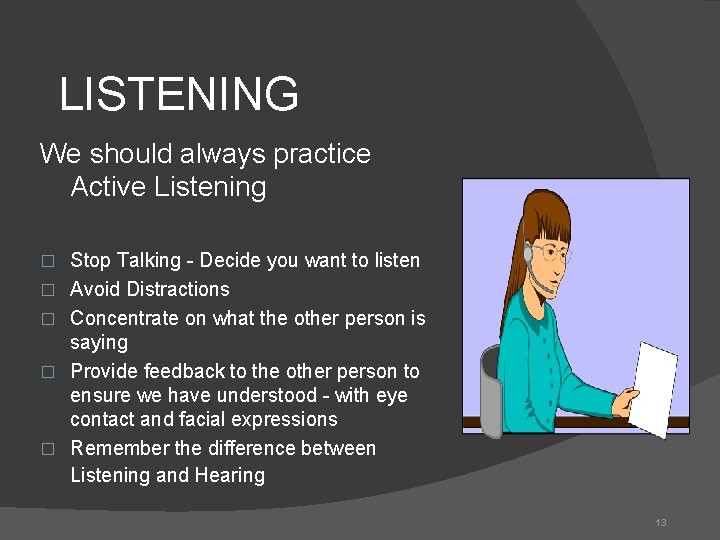 LISTENING

We should always practice Active Listening

□ Stop Talking - Decide you want to listen
□ Avoid Distractions
□ Concentrate on what the other person is saying
□ Provide feedback to the other person to ensure we have understood - with eye contact and facial expressions
□ Remember the difference between Listening and Hearing

13